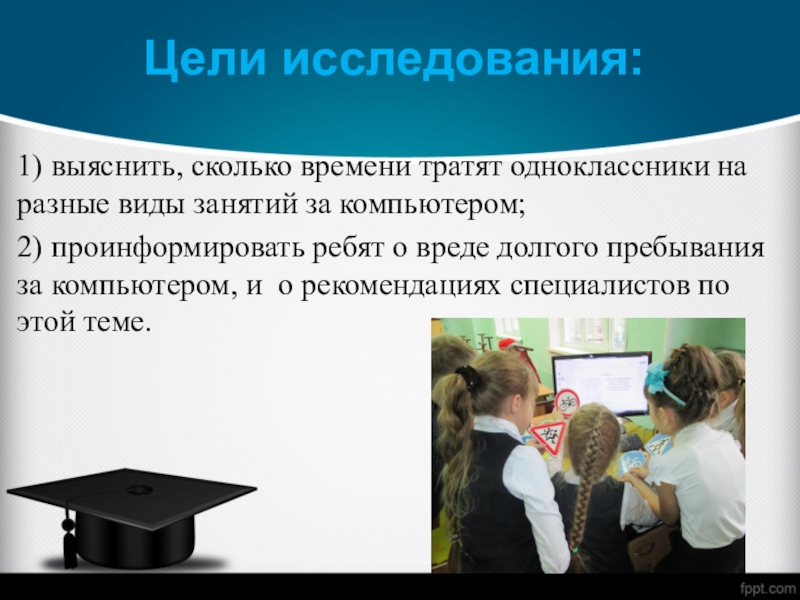 Цели исследования:

1) выяснить, сколько времени тратят одноклассники на разные виды занятий за компьютером;

2) проинформировать ребят о вреде долгого пребывания за компьютером, и о рекомендациях специалистов по этой теме.

fppt.com